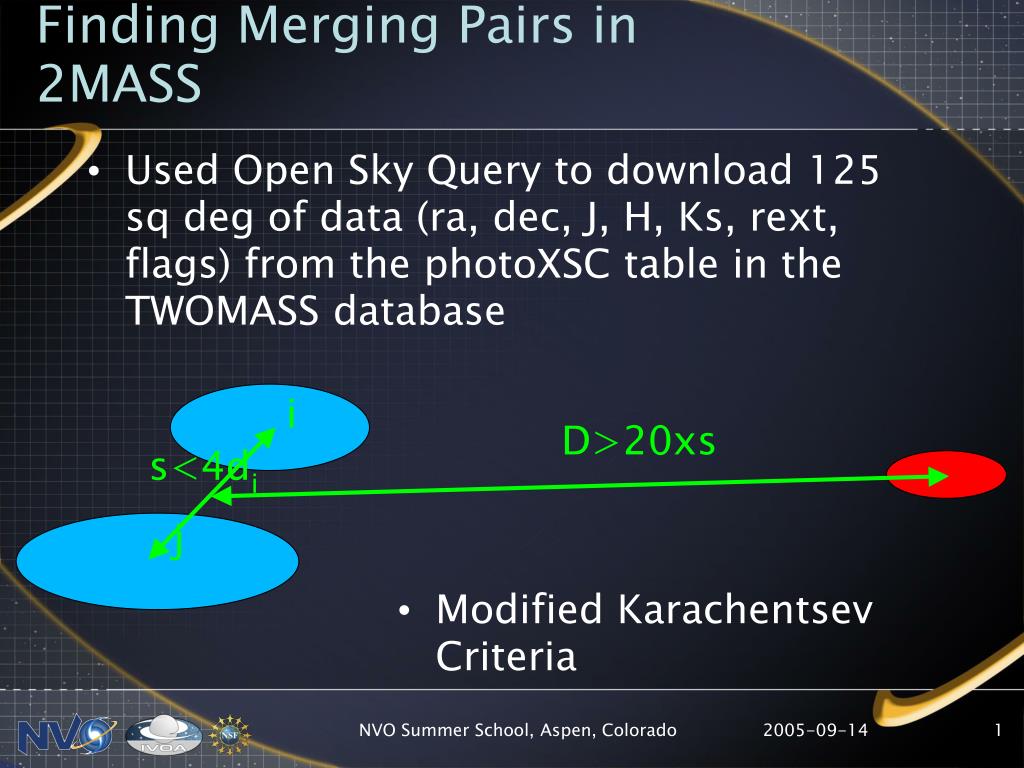 Finding Merging Pairs in 2MASS

• Used Open Sky Query to download 125 sq deg of data (ra, dec, J, H, Ks, rext, flags) from the photoXSC table in the TWOMASS database

i

$s<4d_i$

j

D>20xs

• Modified Karachentsev Criteria

NVO

IVOA

NSF

NVO Summer School, Aspen, Colorado

2005-09-14

1